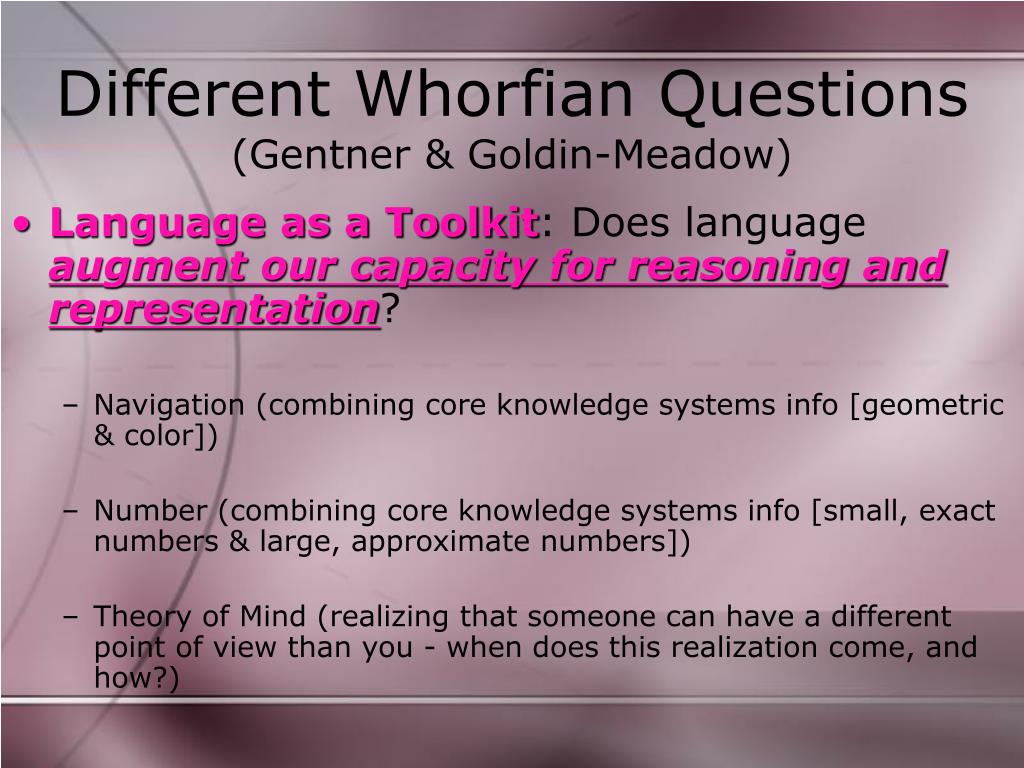 Different Whorfian Questions
(Gentner & Goldin-Meadow)

• Language as a Toolkit: Does language augment our capacity for reasoning and representation?

– Navigation (combining core knowledge systems info [geometric & color])

– Number (combining core knowledge systems info [small, exact numbers & large, approximate numbers])

– Theory of Mind (realizing that someone can have a different point of view than you - when does this realization come, and how?)